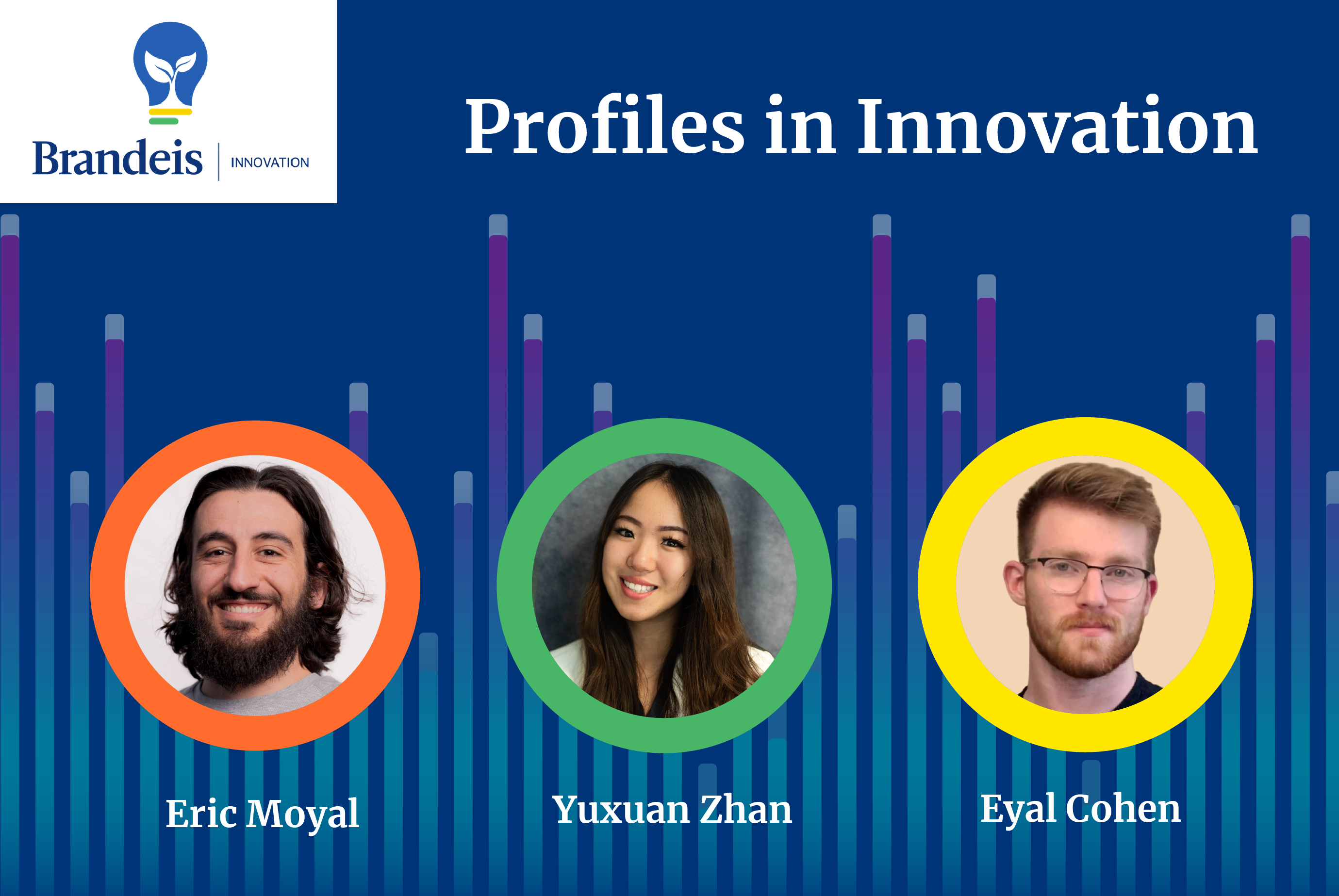 Brandeis | INNOVATION

Profiles in Innovation

Eric Moyal

Yuxuan Zhan

Eyal Cohen